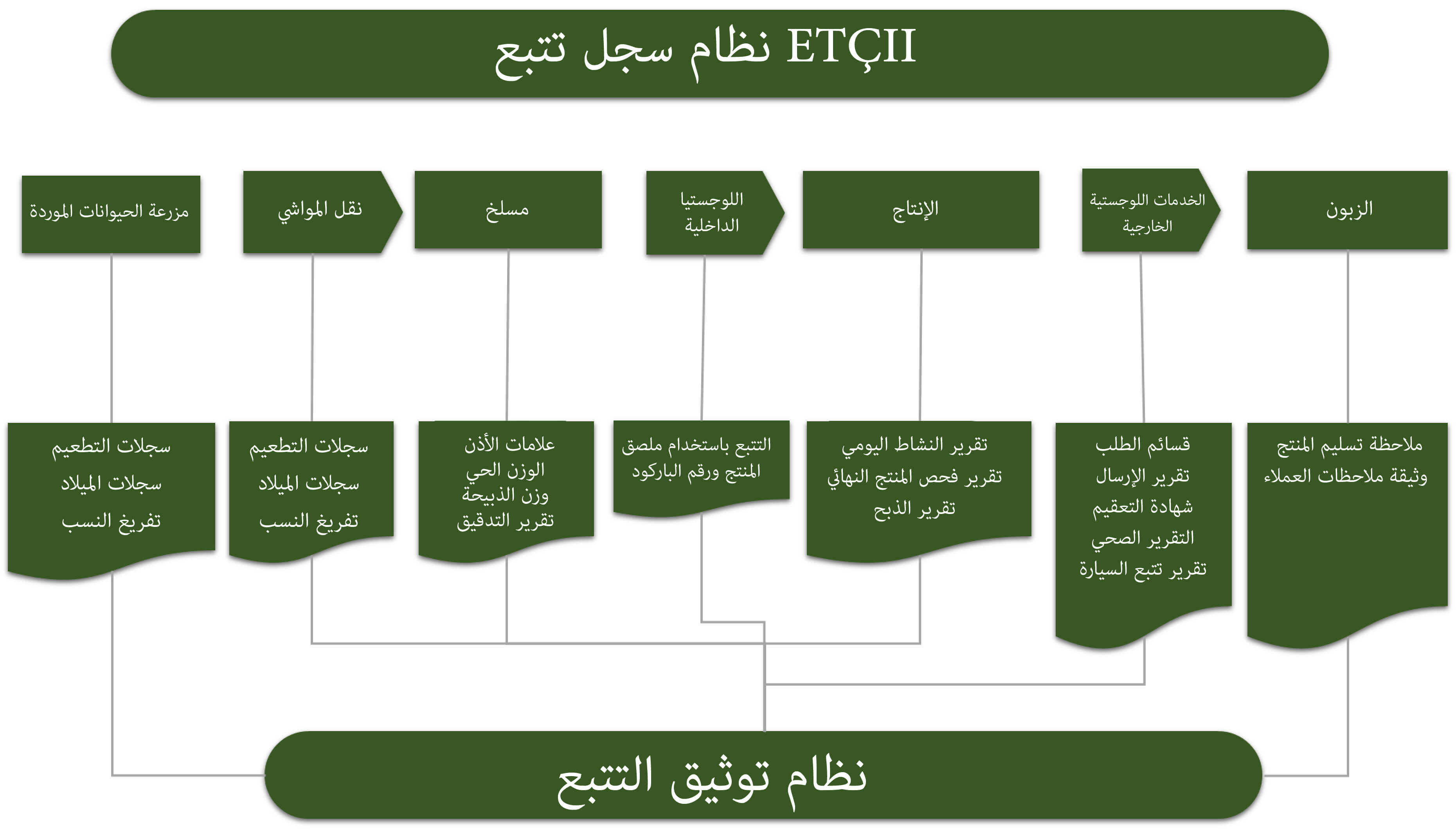 نظام سجل تتبع ETÇII

الزبون

الخدمات اللوجستية الخارجية

الإنتاج

اللوجستيا الداخلية

مسلخ

نقل المواشي

مزرعة الحيوانات الموردة

ملاحظة تسليم المنتج
وثيقة ملاحظات العملاء

قسائم الطلب
تقرير الإرسال
شهادة التعقيم
التقرير الصحي
تقرير تتبع السيارة

تقرير النشاط اليومي
تقرير فحص المنتج النهائي
تقرير الذبح

التتبع باستخدام ملصق المنتج ورقم الباركود

علامات الأذن
الوزن الحي
وزن الذبيحة
تقرير التدقيق

سجلات التطعيم
سجلات الميلاد
تفريغ النسب

سجلات التطعيم
سجلات الميلاد
تفريغ النسب

نظام توثيق التتبع